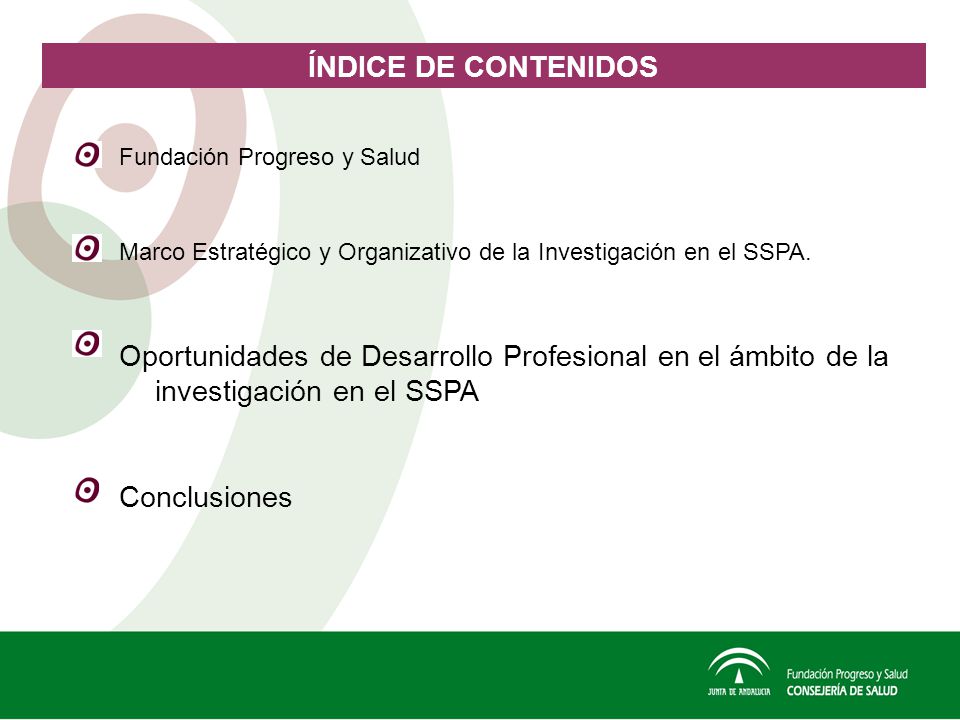 ÍNDICE DE CONTENIDOS

Fundación Progreso y Salud

Marco Estratégico y Organizativo de la Investigación en el SSPA.

Oportunidades de Desarrollo Profesional en el ámbito de la investigación en el SSPA

Conclusiones

JUNTA DE ANDALUCIA

Fundación Progreso y Salud
CONSEJERÍA DE SALUD